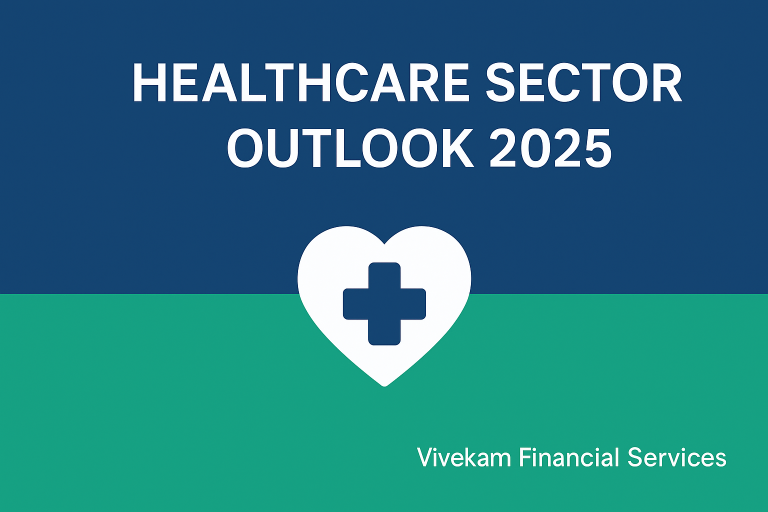 HEALTHCARE SECTOR OUTLOOK 2025

Vivekam Financial Services